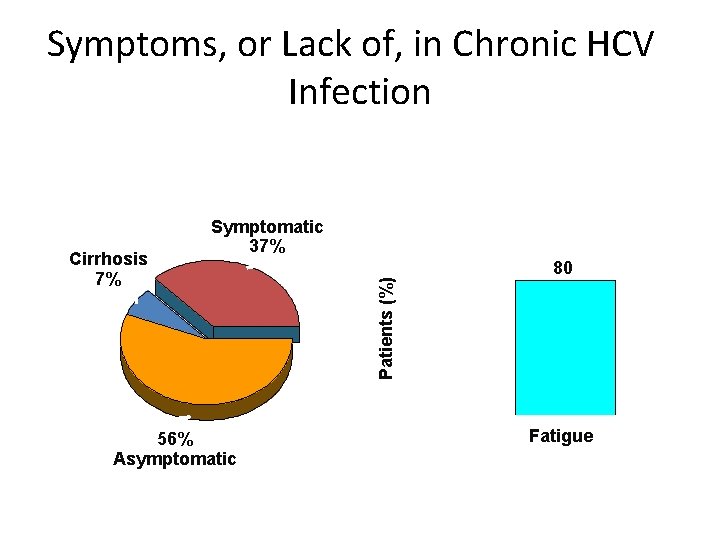 Symptoms, or Lack of, in Chronic HCV Infection

Symptomatic
37%

Cirrhosis
7%

56%
Asymptomatic

Patients (%)

80

Fatigue